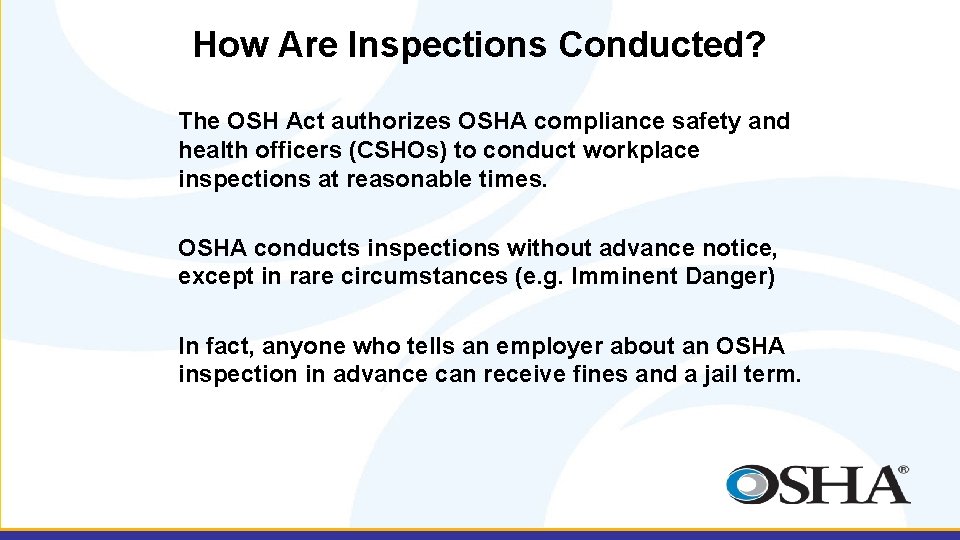 How Are Inspections Conducted?

The OSH Act authorizes OSHA compliance safety and health officers (CSHOs) to conduct workplace inspections at reasonable times.

OSHA conducts inspections without advance notice, except in rare circumstances (e.g. Imminent Danger)

In fact, anyone who tells an employer about an OSHA inspection in advance can receive fines and a jail term.

OSHA®